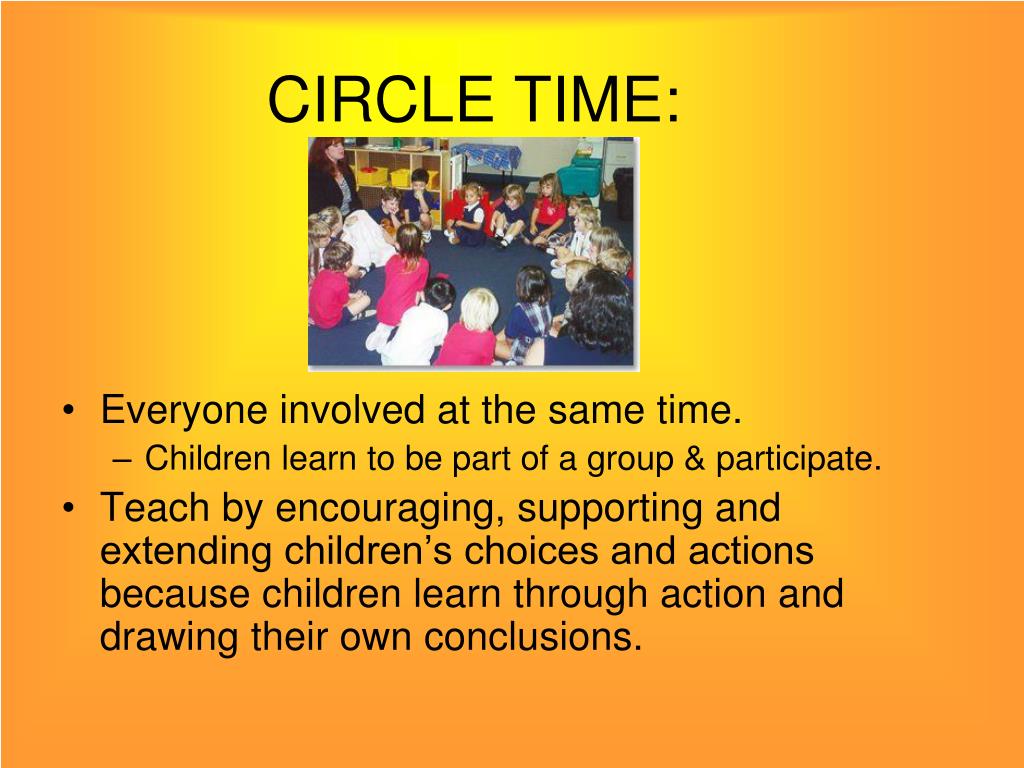 CIRCLE TIME:

• Everyone involved at the same time.
– Children learn to be part of a group & participate.
• Teach by encouraging, supporting and extending children’s choices and actions because children learn through action and drawing their own conclusions.